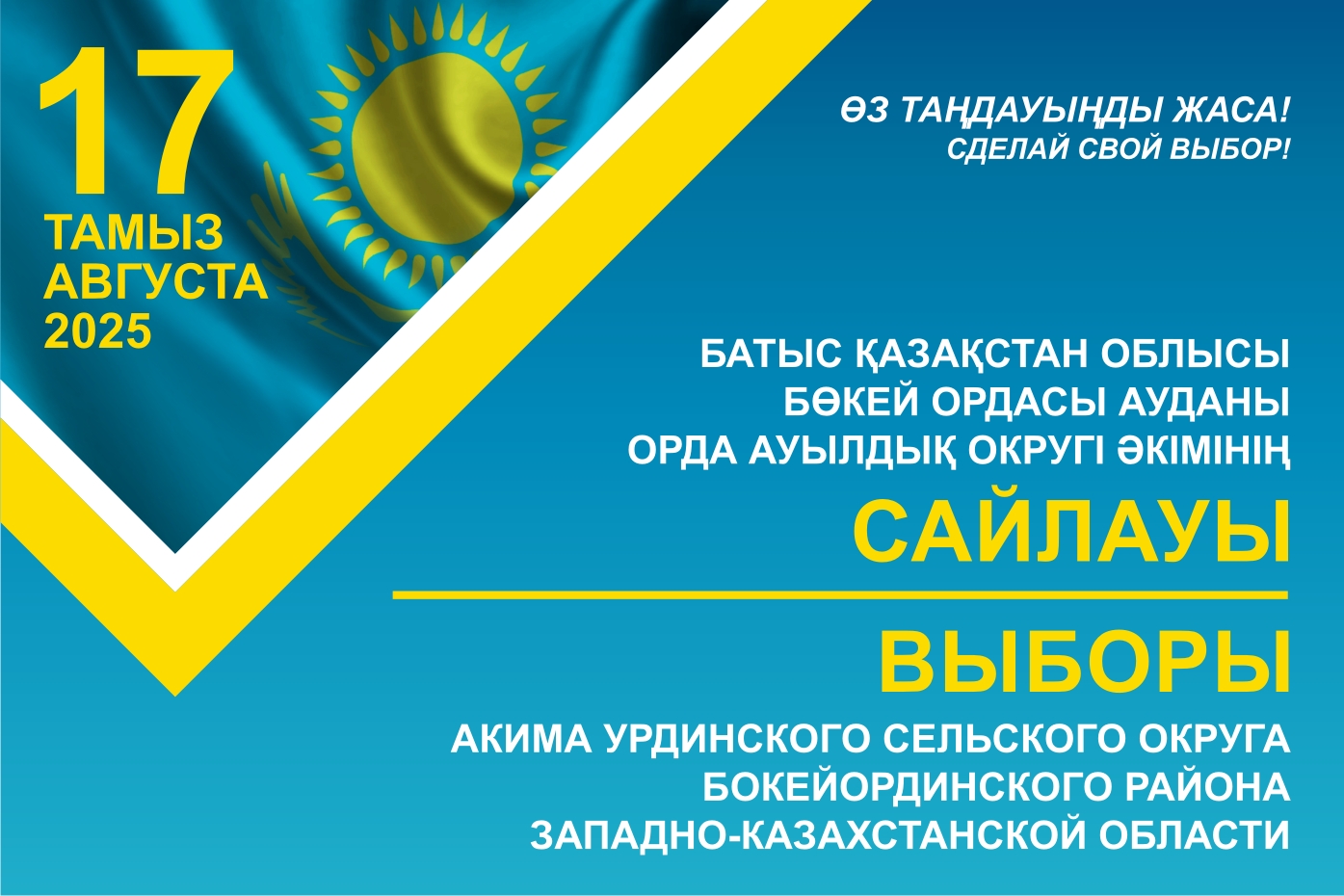 17
ТАМЫЗ
АВГУСТА
2025

ӨЗ ТАҢДАУЫҢДЫ ЖАСА!
СДЕЛАЙ СВОЙ ВЫБОР!

БАТЫС ҚАЗАҚСТАН ОБЛЫСЫ
БӨКЕЙ ОРДАСЫ АУДАНЫ
ОРДА АУЫЛДЫҚ ОКРУГІ ӘКІМІНІҢ

САЙЛАУЫ

ВЫБОРЫ

АКИМА УРДИНСКОГО СЕЛЬСКОГО ОКРУГА
БОКЕЙОРДИНСКОГО РАЙОНА
ЗАПАДНО-КАЗАХСТАНСКОЙ ОБЛАСТИ